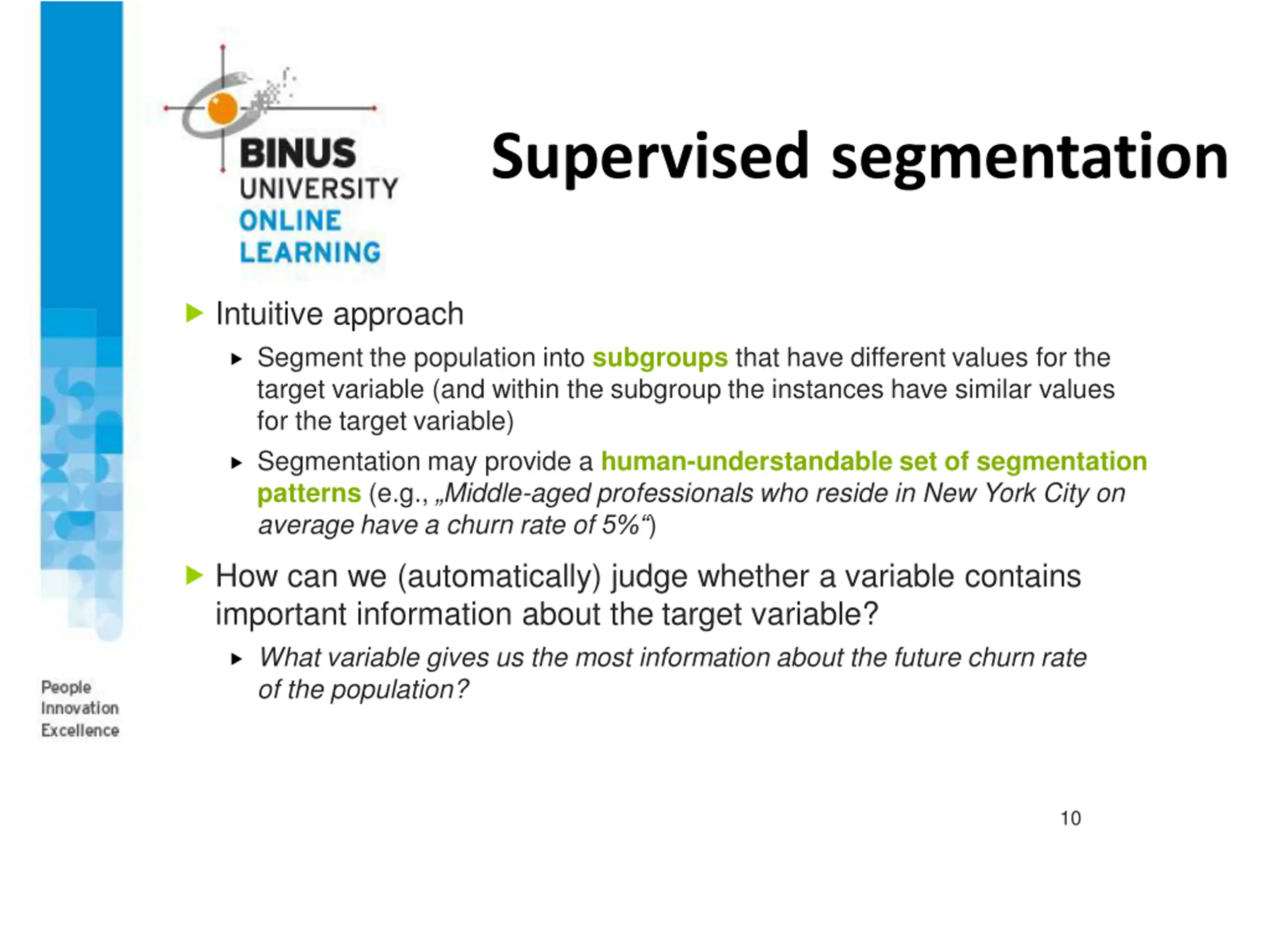 BINUS UNIVERSITY ONLINE LEARNING

Supervised segmentation

Intuitive approach

Segment the population into subgroups that have different values for the target variable (and within the subgroup the instances have similar values for the target variable)

Segmentation may provide a human-understandable set of segmentation patterns (e.g., „Middle-aged professionals who reside in New York City on average have a churn rate of 5%“)

How can we (automatically) judge whether a variable contains important information about the target variable?

What variable gives us the most information about the future churn rate of the population?

People
Innovation
Excellence

10